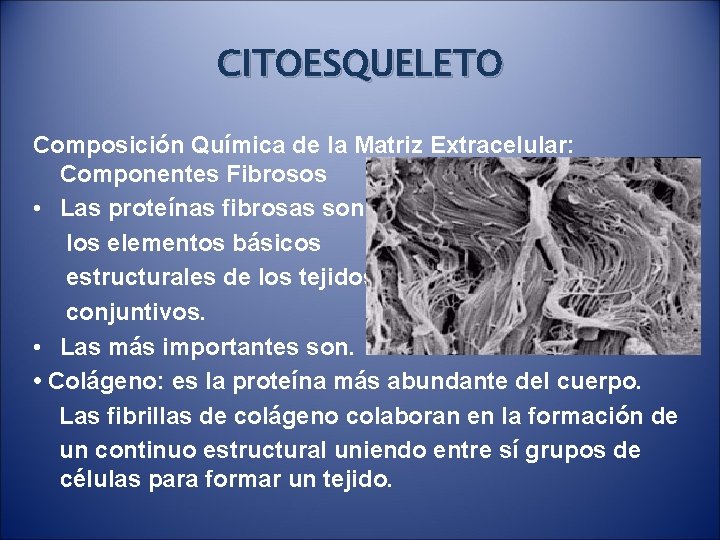 CITOESQUELETO

Composición Química de la Matriz Extracelular:
Componentes Fibrosos

• Las proteínas fibrosas son los elementos básicos estructurales de los tejidos conjuntivos.
• Las más importantes son.
• Colágeno: es la proteína más abundante del cuerpo. Las fibrillas de colágeno colaboran en la formación de un continuo estructural uniendo entre sí grupos de células para formar un tejido.